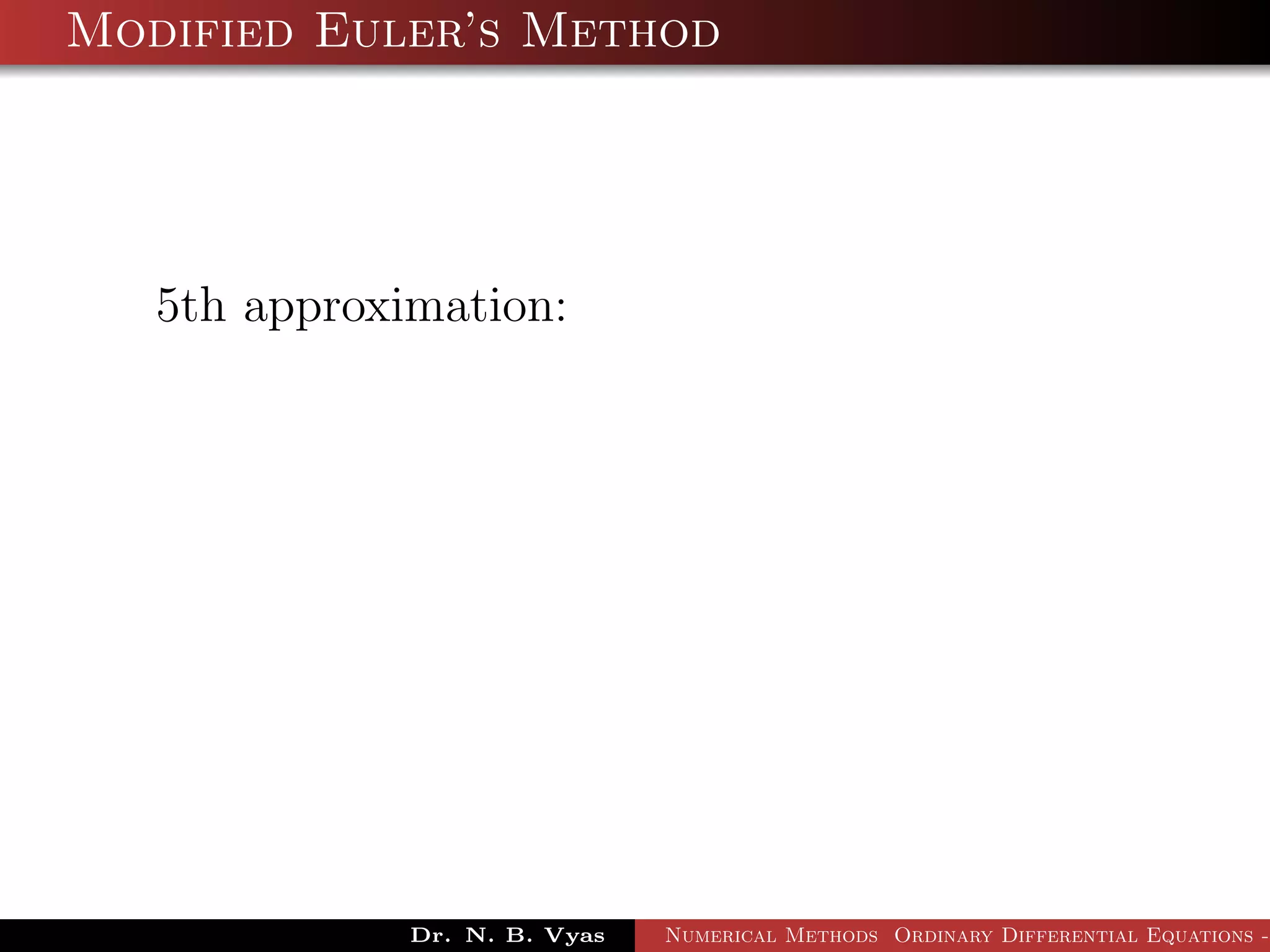 Modified Euler's Method

5th approximation:

Dr. N. B. Vyas

Numerical Methods Ordinary Differential Equations -